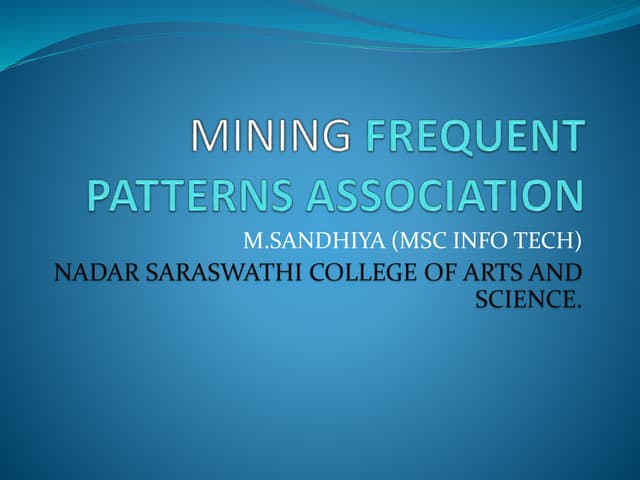 MINING FREQUENT PATTERNS ASSOCIATION

M.SANDHIYA (MSC INFO TECH)

NADAR SARASWATHI COLLEGE OF ARTS AND SCIENCE.